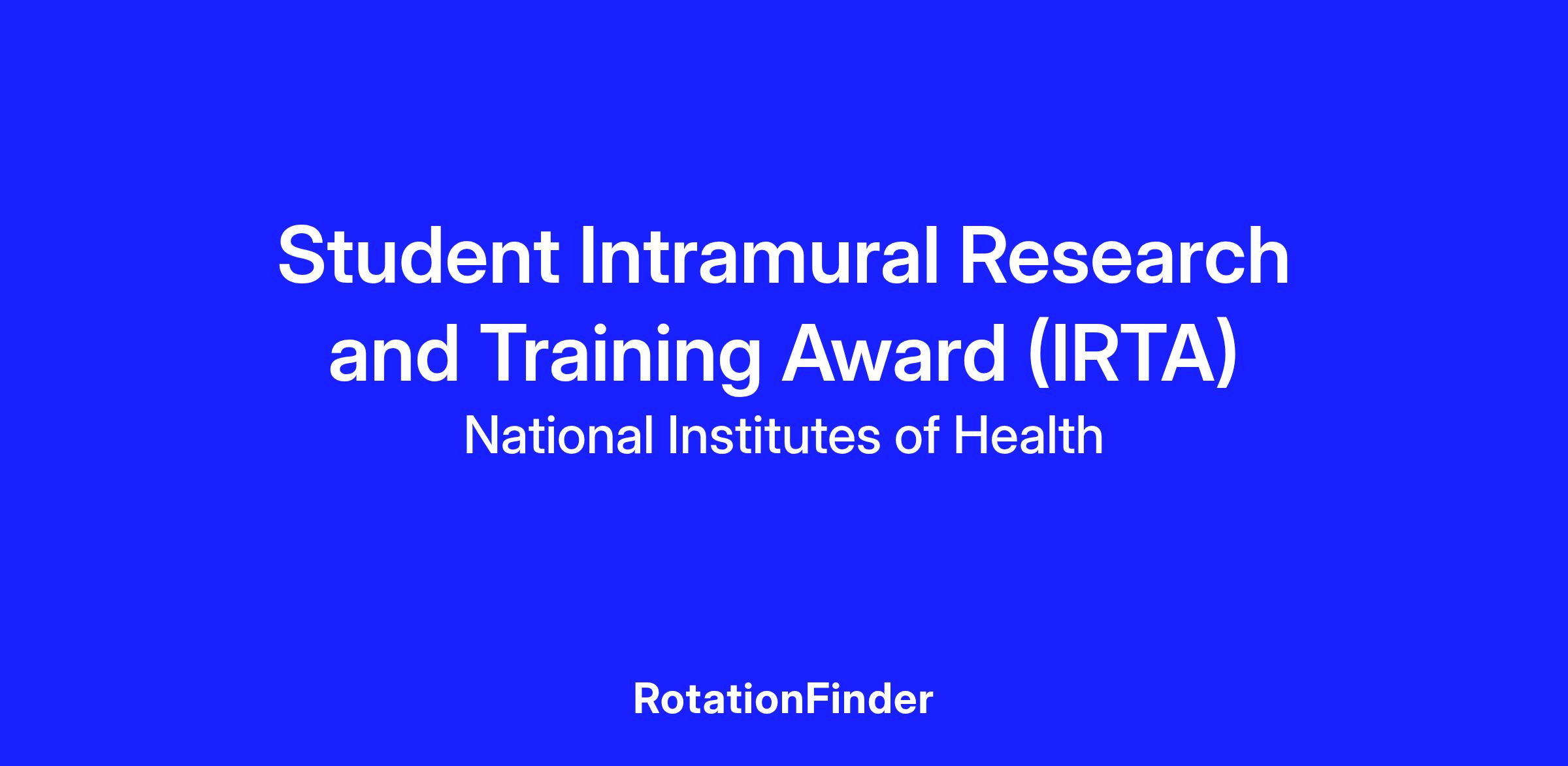 Student Intramural Research and Training Award (IRTA)

National Institutes of Health

RotationFinder